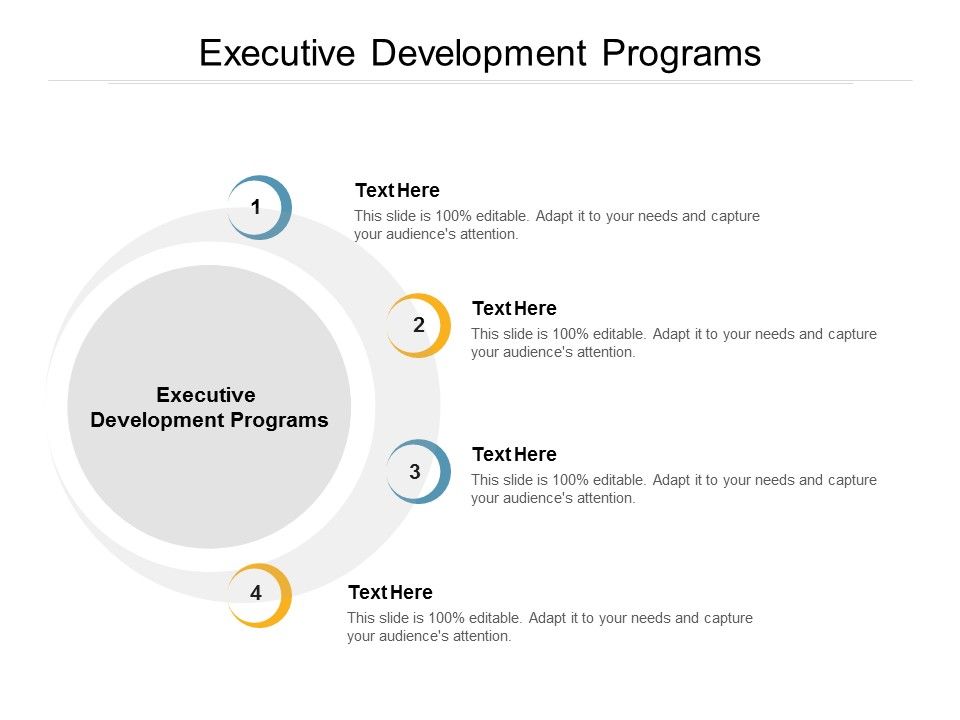 Executive Development Programs

Executive Development Programs

1

Text Here

This slide is 100% editable. Adapt it to your needs and capture your audience's attention.

2

Text Here

This slide is 100% editable. Adapt it to your needs and capture your audience's attention.

3

Text Here

This slide is 100% editable. Adapt it to your needs and capture your audience's attention.

4

Text Here

This slide is 100% editable. Adapt it to your needs and capture your audience's attention.